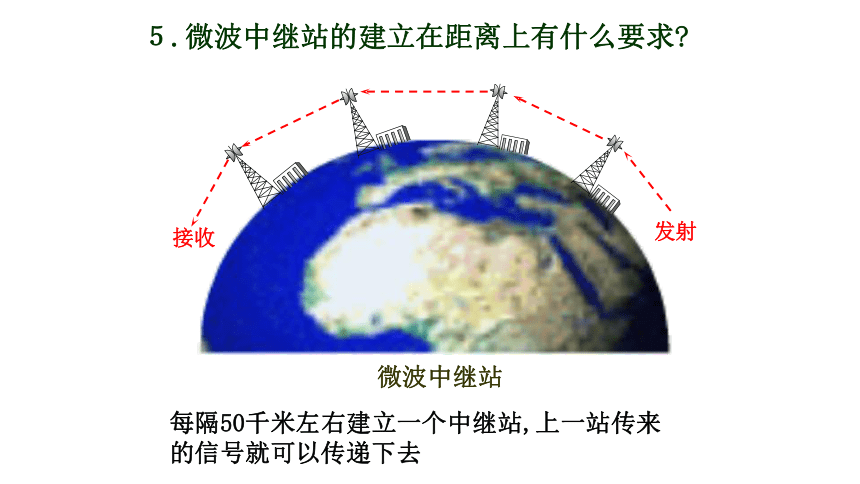 5.微波中继站的建立在距离上有什么要求?

接收

发射

微波中继站

每隔50千米左右建立一个中继站,上一站传来的信号就可以传递下去